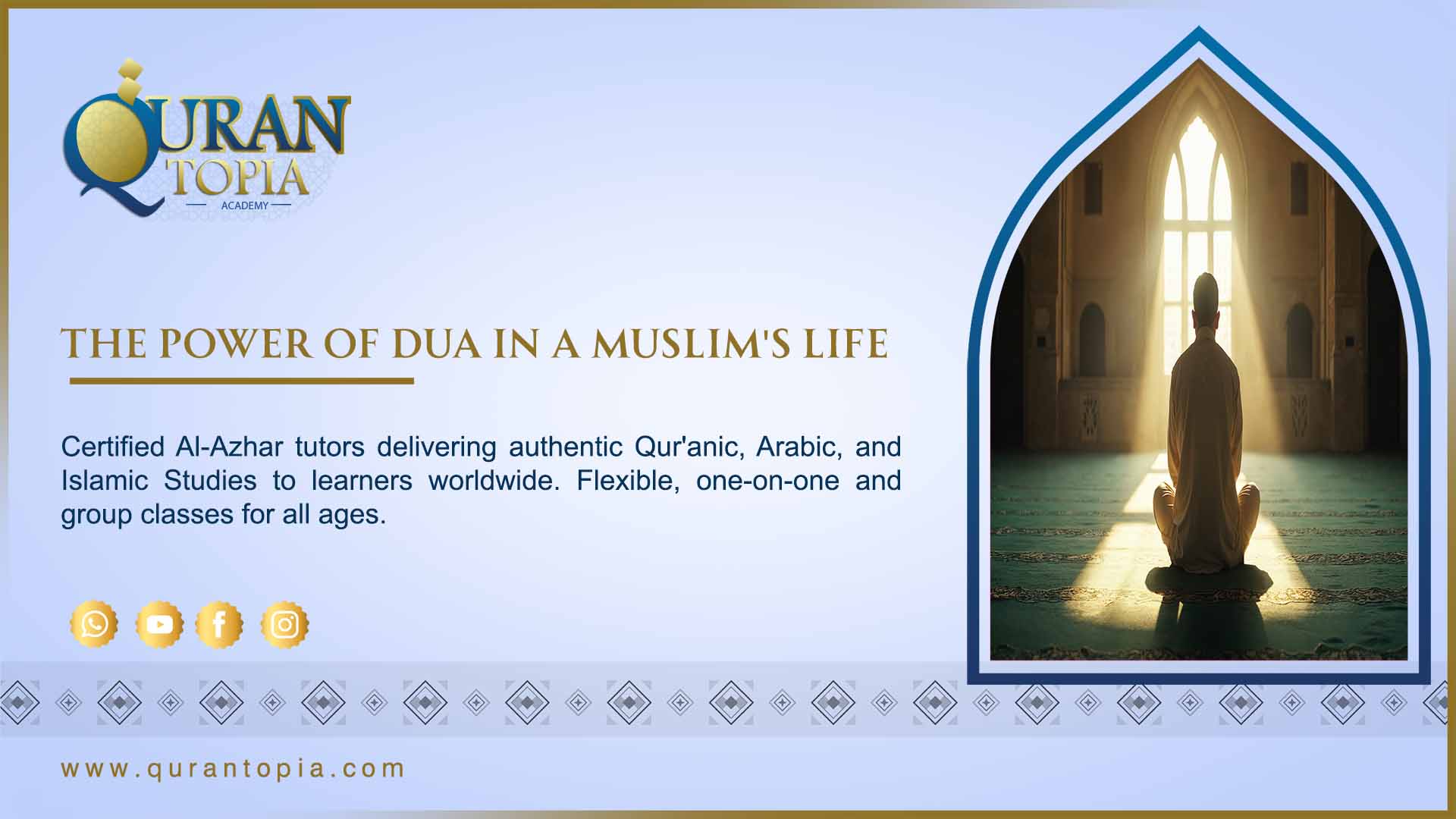 QURAN TOPIA
ACADEMY

THE POWER OF DUA IN A MUSLIM'S LIFE

Certified Al-Azhar tutors delivering authentic Qur'anic, Arabic, and Islamic Studies to learners worldwide. Flexible, one-on-one and group classes for all ages.

www.qurantopia.com